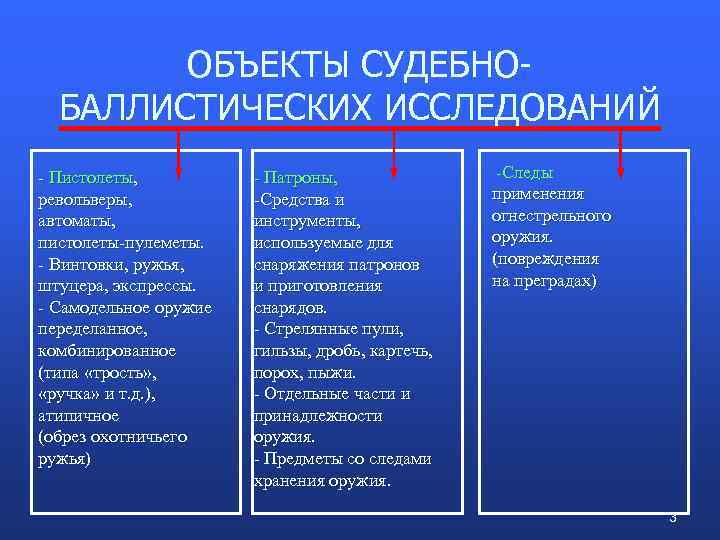 ОБЪЕКТЫ СУДЕБНО-БАЛЛИСТИЧЕСКИХ ИССЛЕДОВАНИЙ

- Пистолеты, револьверы, автоматы, пистолеты-пулеметы.
- Винтовки, ружья, штуцера, экспрессы.
- Самодельное оружие переделанное, комбинированное (типа «трость», «ручка» и т.д.), атипичное (обрез охотничьего ружья)

- Патроны,
-Средства и инструменты, используемые для снаряжения патронов и приготовления снарядов.
- Стрелянные пули, гильзы, дробь, картечь, порох, пыжи.
- Отдельные части и принадлежности оружия.
- Предметы со следами хранения оружия.

-Следы применения огнестрельного оружия. (повреждения на преградах)

3